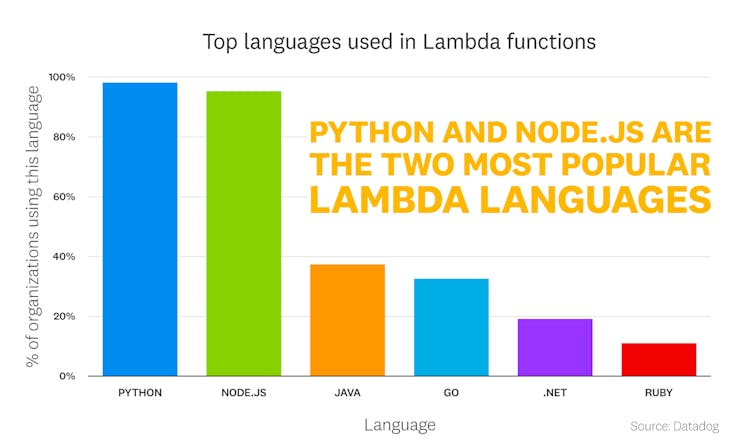 Top languages used in Lambda functions

% of organizations using this language

100%

80%

60%

40%

20%

0%

PYTHON AND NODE.JS ARE THE TWO MOST POPULAR LAMBDA LANGUAGES

PYTHON

NODE.JS

JAVA

GO

.NET

RUBY

Language

Source: Datadog